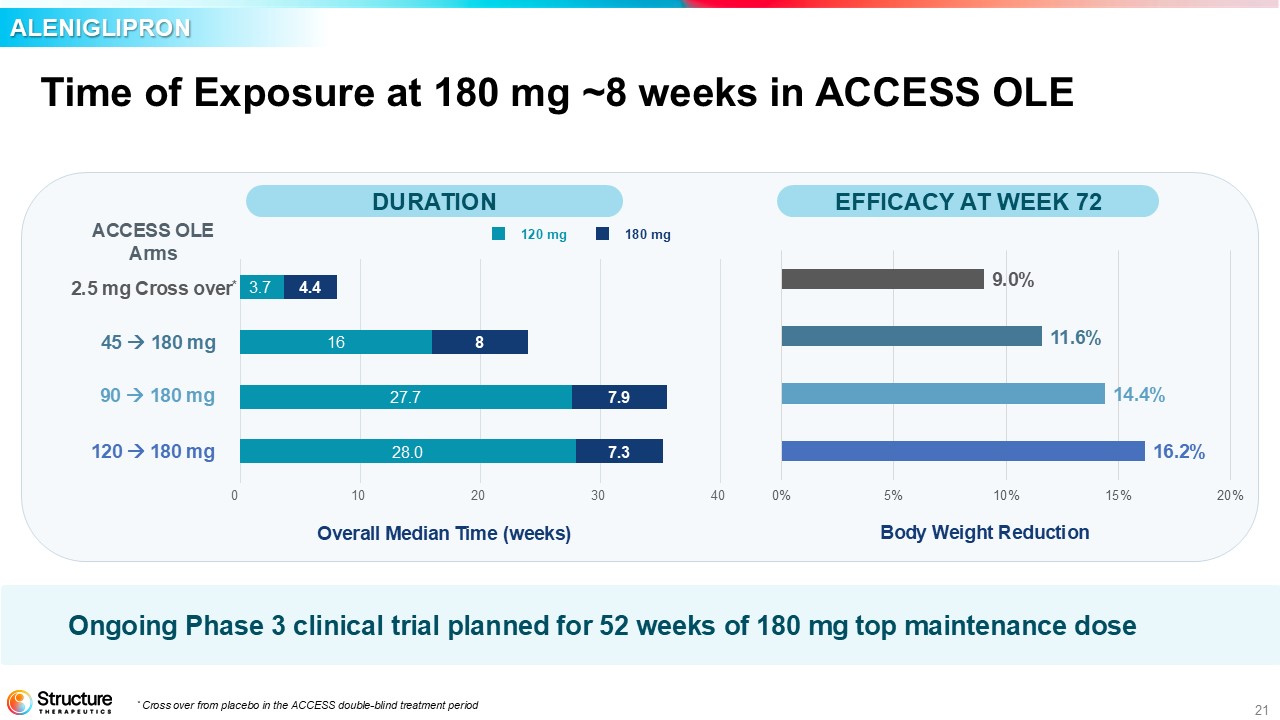 ALENIGLIPRON

Time of Exposure at 180 mg ~8 weeks in ACCESS OLE

DURATION

ACCESS OLE Arms

120 mg
180 mg

2.5 mg Cross over$^{*}$
3.7
4.4

45 → 180 mg
16
8

90 → 180 mg
27.7
7.9

120 → 180 mg
28.0
7.3

0
10
20
30
40

Overall Median Time (weeks)

EFFICACY AT WEEK 72

9.0%
11.6%
14.4%
16.2%

0%
5%
10%
15%
20%

Body Weight Reduction

Ongoing Phase 3 clinical trial planned for 52 weeks of 180 mg top maintenance dose

Structure THERAPEUTICS

$^{*}$ Cross over from placebo in the ACCESS double-blind treatment period

21